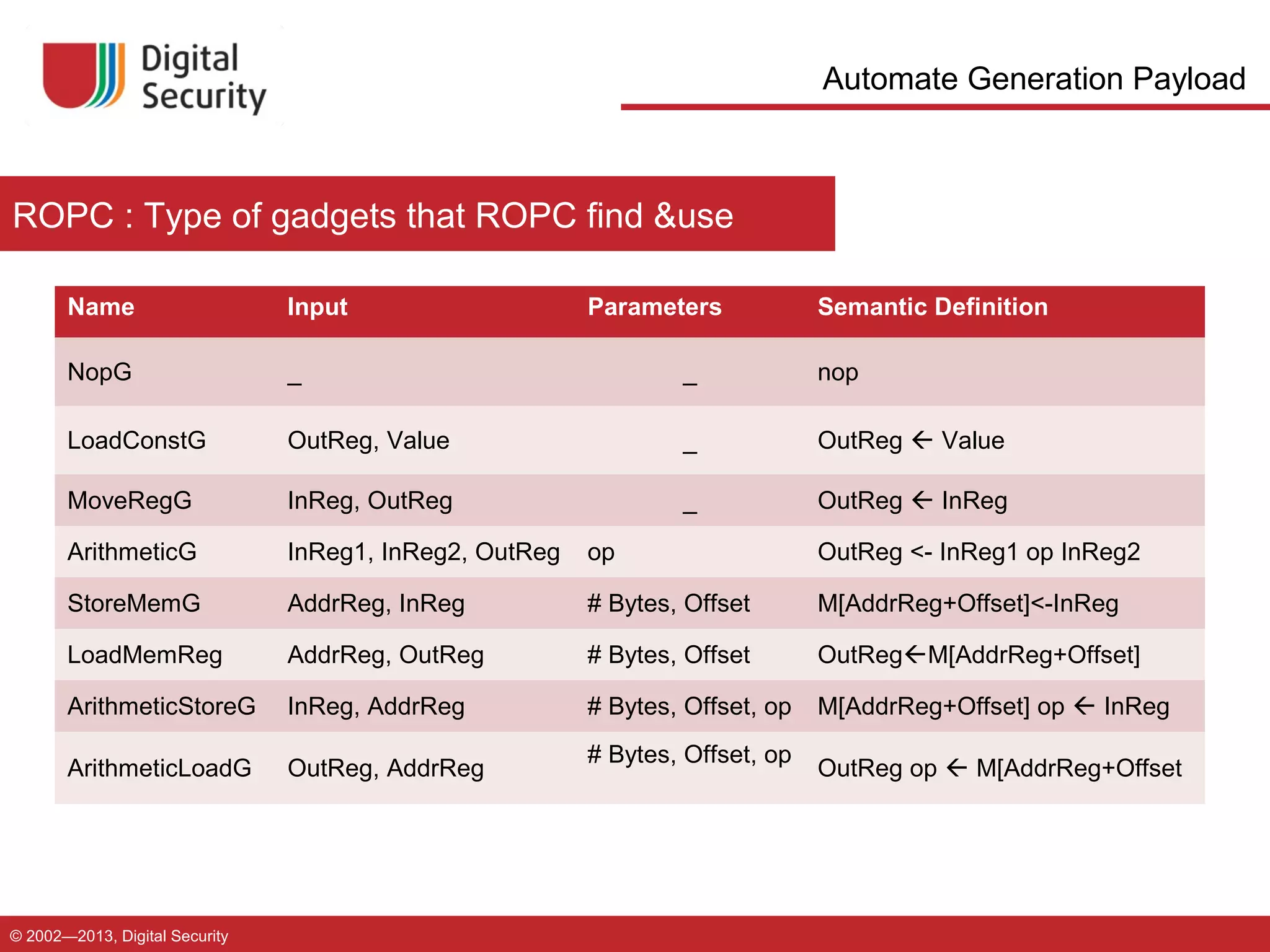 Digital Security

Automate Generation Payload

ROPC : Type of gadgets that ROPC find &use

| Name | Input | Parameters | Semantic Definition |
|---|---|---|---|
| NopG | _ | _ | nop |
| LoadConstG | OutReg, Value | _ | OutReg ← Value |
| MoveRegG | InReg, OutReg | _ | OutReg ← InReg |
| ArithmeticG | InReg1, InReg2, OutReg | op | OutReg <- InReg1 op InReg2 |
| StoreMemG | AddrReg, InReg | # Bytes, Offset | M[AddrReg+Offset]<-InReg |
| LoadMemReg | AddrReg, OutReg | # Bytes, Offset | OutReg←M[AddrReg+Offset] |
| ArithmeticStoreG | InReg, AddrReg | # Bytes, Offset, op | M[AddrReg+Offset] op ← InReg |
| ArithmeticLoadG | OutReg, AddrReg | # Bytes, Offset, op | OutReg op ← M[AddrReg+Offset |

© 2002—2013, Digital Security